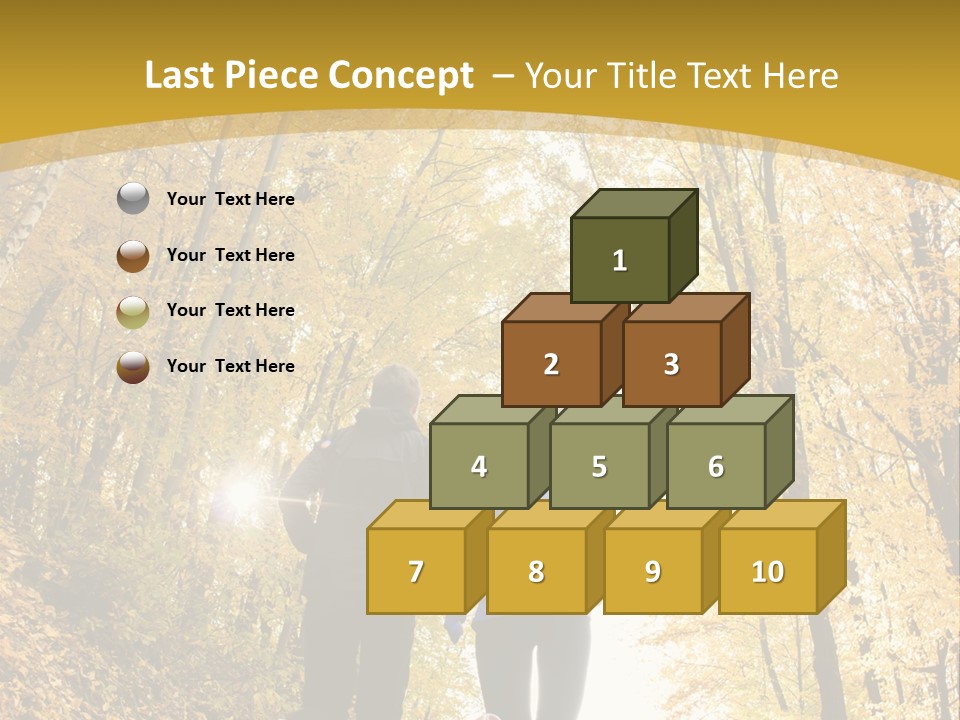 Last Piece Concept – Your Title Text Here

Your Text Here

Your Text Here

Your Text Here

Your Text Here

1

2

3

4

5

6

7

8

9

10